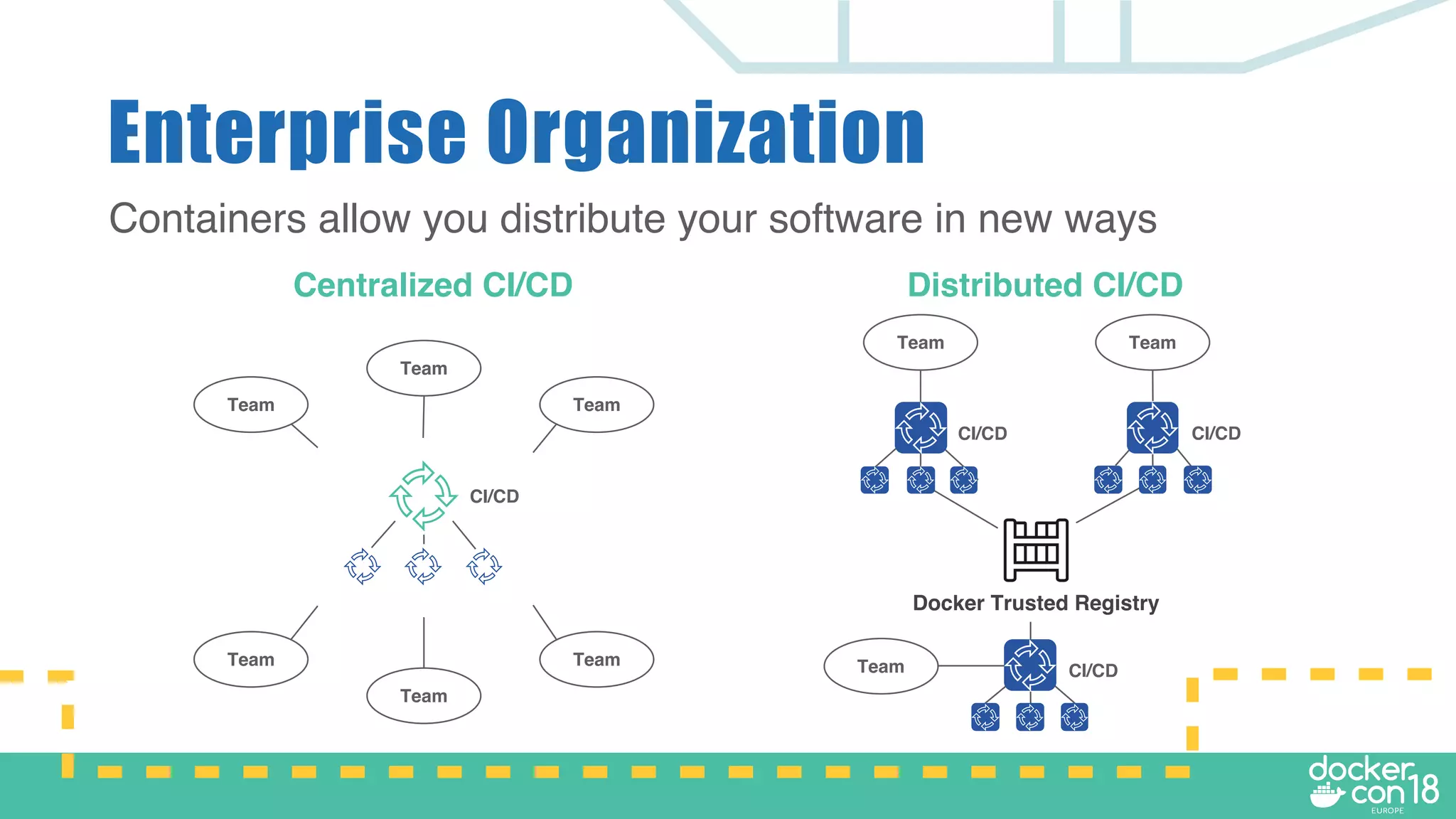 Enterprise Organization

Containers allow you distribute your software in new ways

Centralized CI/CD

Team

Team

Team

CI/CD

Team

Team

Team

Distributed CI/CD

Team

Team

CI/CD

CI/CD

Docker Trusted Registry

Team

CI/CD

docker con 18 EUROPE